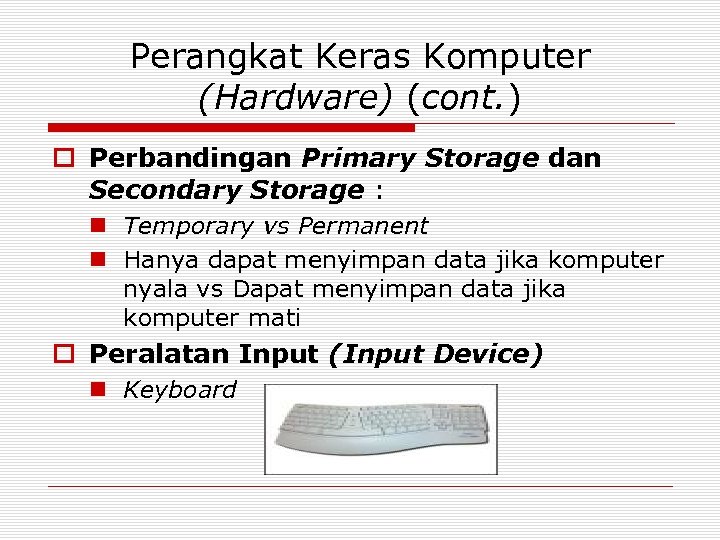 Perangkat Keras Komputer (Hardware) (cont.)

Perbandingan Primary Storage dan Secondary Storage :

Temporary vs Permanent

Hanya dapat menyimpan data jika komputer nyala vs Dapat menyimpan data jika komputer mati

Peralatan Input (Input Device)

Keyboard